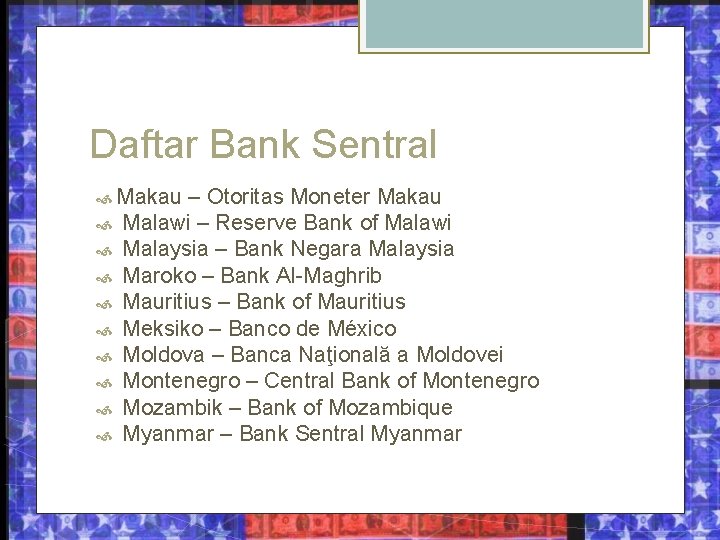 Daftar Bank Sentral

Makau – Otoritas Moneter Makau
Malawi – Reserve Bank of Malawi
Malaysia – Bank Negara Malaysia
Maroko – Bank Al-Maghrib
Mauritius – Bank of Mauritius
Meksiko – Banco de México
Moldova – Banca Naţională a Moldovei
Montenegro – Central Bank of Montenegro
Mozambik – Bank of Mozambique
Myanmar – Bank Sentral Myanmar